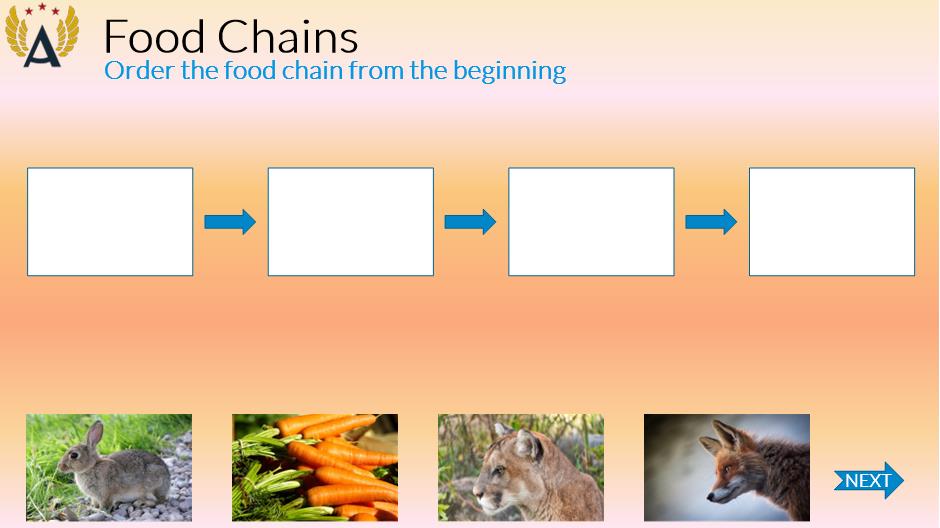 A

Food Chains
Order the food chain from the beginning

NEXT